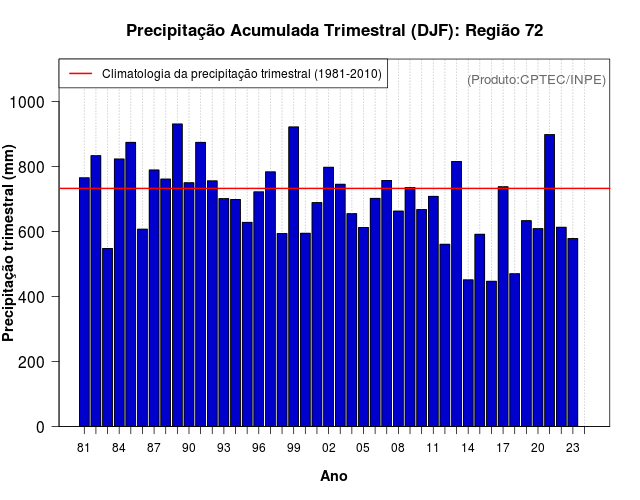 Precipitação Acumulada Trimestral (DJF): Região 72

Climatologia da precipitação trimestral (1981-2010)

(Produto:CPTEC/INPE)

Precipitação trimestral (mm)

1000
800
600
400
200
0

81 84 87 90 93 96 99 02 05 08 11 14 17 20 23

Ano